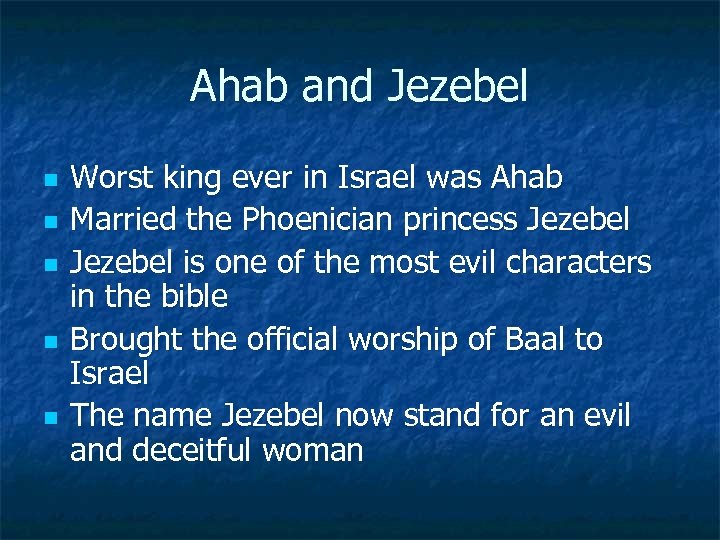 Ahab and Jezebel

- Worst king ever in Israel was Ahab
- Married the Phoenician princess Jezebel
- Jezebel is one of the most evil characters in the bible
- Brought the official worship of Baal to Israel
- The name Jezebel now stand for an evil and deceitful woman